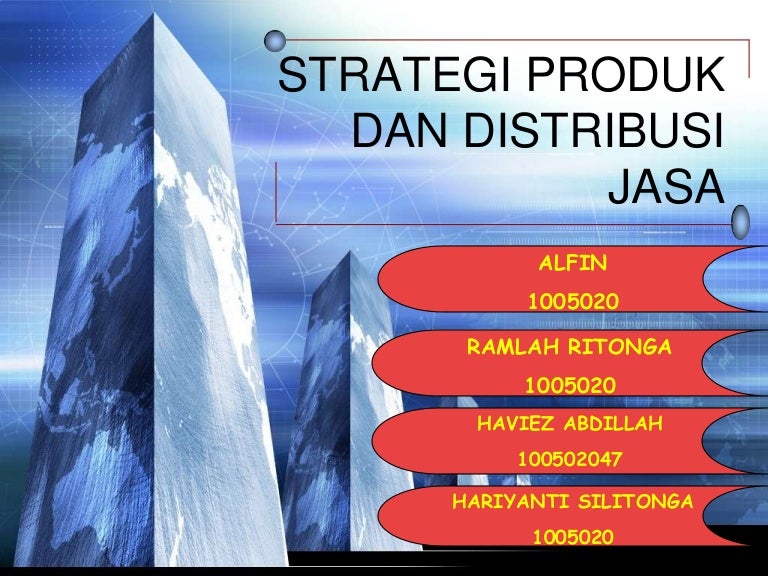 STRATEGI PRODUK DAN DISTRIBUSI JASA

ALFIN
1005020

RAMLAH RITONGA
1005020

HAVIEZ ABDILLAH
100502047

HARIYANTI SILITONGA
1005020